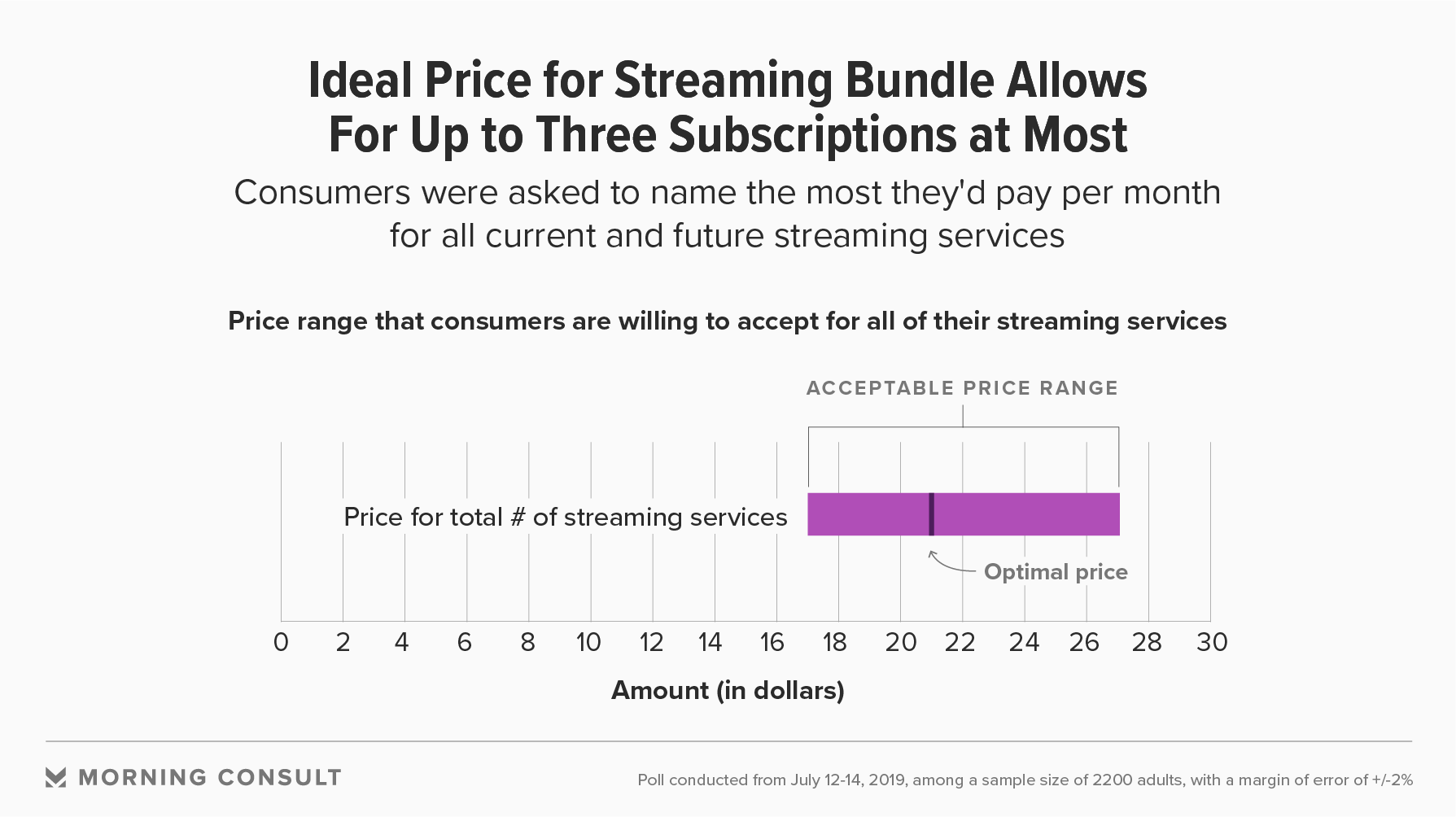 Ideal Price for Streaming Bundle Allows For Up to Three Subscriptions at Most

Consumers were asked to name the most they'd pay per month for all current and future streaming services

Price range that consumers are willing to accept for all of their streaming services

ACCEPTABLE PRICE RANGE

Price for total # of streaming services

Optimal price

0 2 4 6 8 10 12 14 16 18 20 22 24 26 28 30

Amount (in dollars)

MORNING CONSULT

Poll conducted from July 12-14, 2019, among a sample size of 2200 adults, with a margin of error of +/-2%